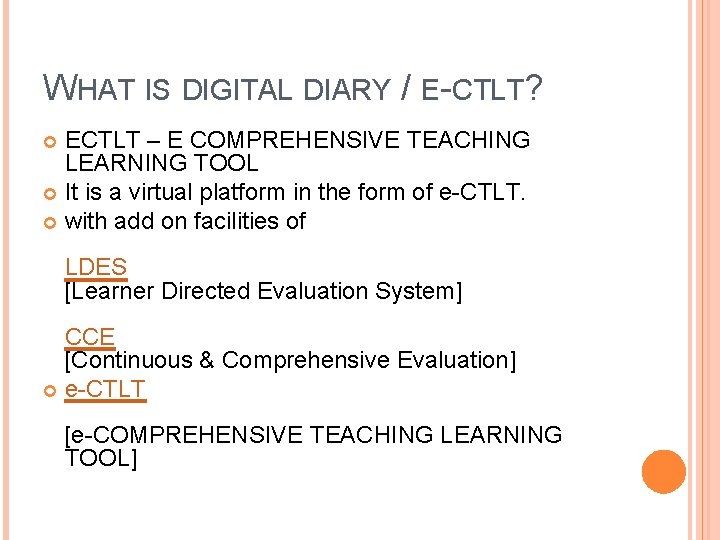 WHAT IS DIGITAL DIARY / E-CTLT?

ECTLT – E COMPREHENSIVE TEACHING LEARNING TOOL

It is a virtual platform in the form of e-CTLT.

with add on facilities of

LDES
[Learner Directed Evaluation System]

CCE
[Continuous & Comprehensive Evaluation]

e-CTLT

[e-COMPREHENSIVE TEACHING LEARNING TOOL]